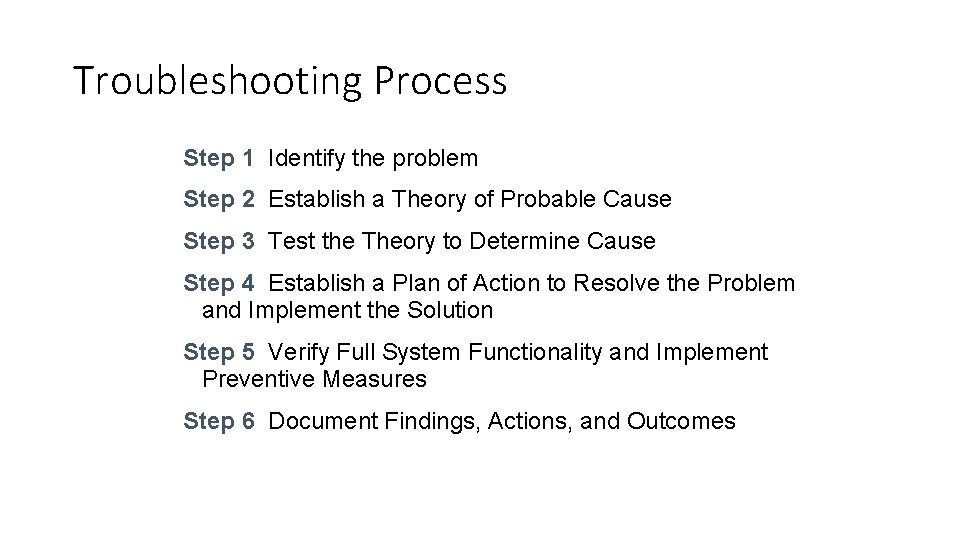 Troubleshooting Process

Step 1 Identify the problem

Step 2 Establish a Theory of Probable Cause

Step 3 Test the Theory to Determine Cause

Step 4 Establish a Plan of Action to Resolve the Problem and Implement the Solution

Step 5 Verify Full System Functionality and Implement Preventive Measures

Step 6 Document Findings, Actions, and Outcomes